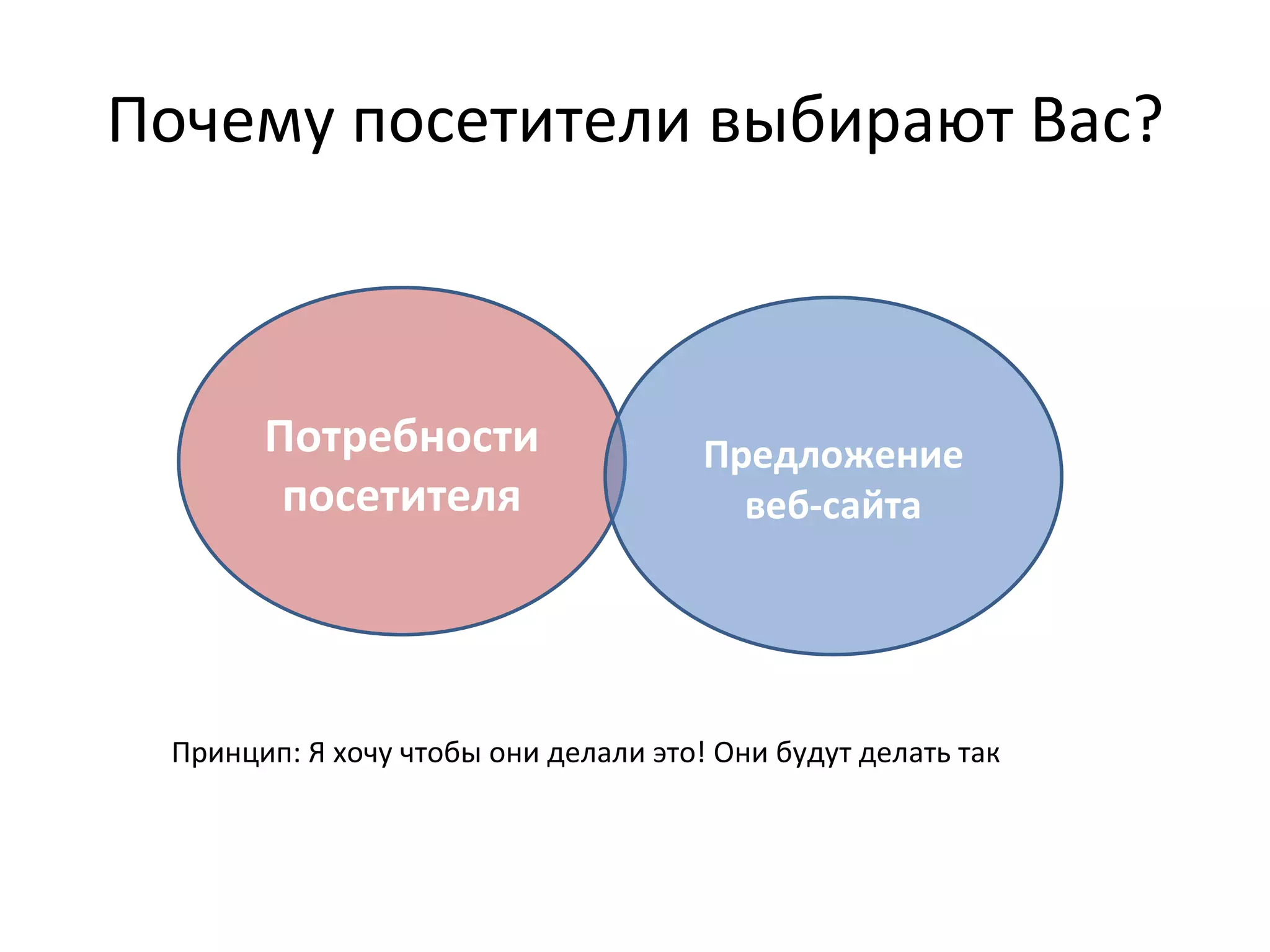 Почему посетители выбирают Вас?

Потребности посетителя

Предложение веб-сайта

Принцип: Я хочу чтобы они делали это! Они будут делать так